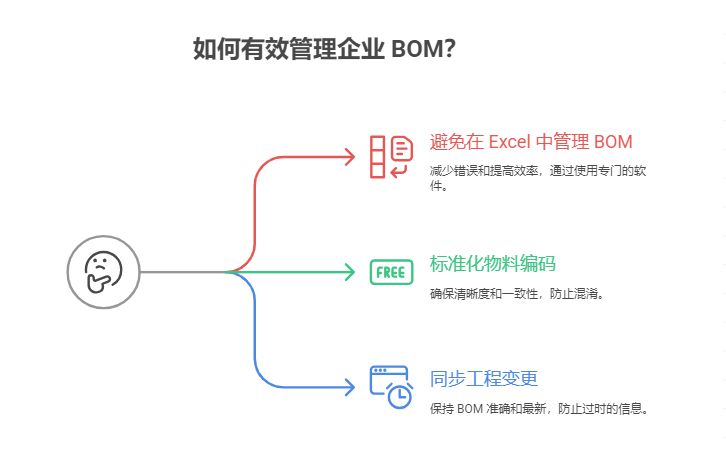 如何有效管理企业 BOM?

避免在 Excel 中管理 BOM

减少错误和提高效率，通过使用专门的软件。

FREE

标准化物料编码

确保清晰度和一致性，防止混淆。

同步工程变更

保持 BOM 准确和最新，防止过时的信息。